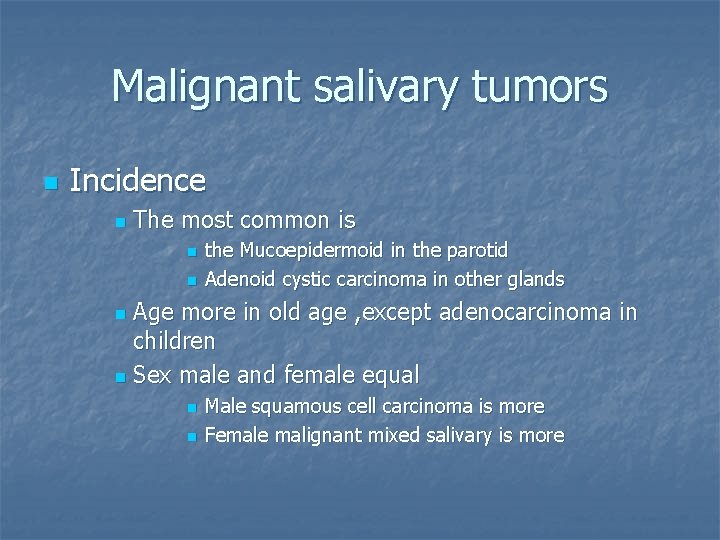 Malignant salivary tumors

- Incidence
  - The most common is
    - the Mucoepidermoid in the parotid
    - Adenoid cystic carcinoma in other glands
  - Age more in old age ,except adenocarcinoma in children
  - Sex male and female equal
    - Male squamous cell carcinoma is more
    - Female malignant mixed salivary is more